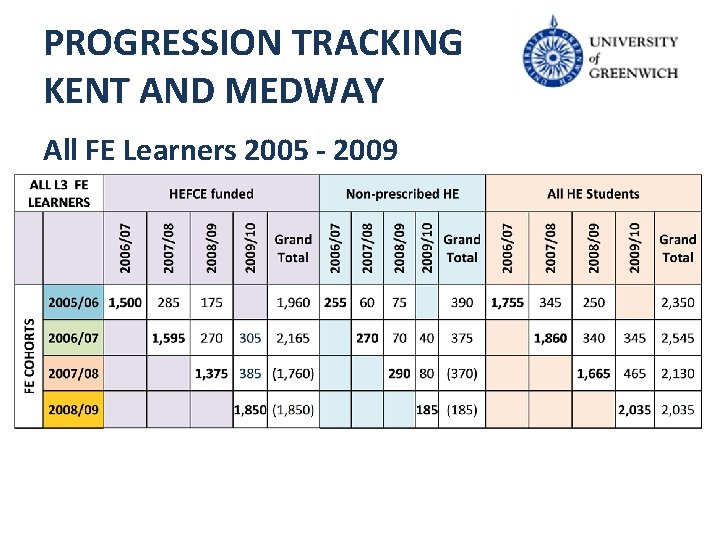 PROGRESSION TRACKING KENT AND MEDWAY

UNIVERSITY of GREENWICH

All FE Learners 2005 - 2009

| ALL L3 FE LEARNERS | | HEFCE funded | | | | | Non-prescribed HE | | | | | All HE Students | | | | |
|---|---|---|---|---|---|---|---|---|---|---|---|---|---|---|---|---|
| | | 2006/07 | 2007/08 | 2008/09 | 2009/10 | Grand Total | 2006/07 | 2007/08 | 2008/09 | 2009/10 | Grand Total | 2006/07 | 2007/08 | 2008/09 | 2009/10 | Grand Total |
| FE COHORTS | 2005/06 | 1,500 | 285 | 175 | | 1,960 | 255 | 60 | 75 | | 390 | 1,755 | 345 | 250 | | 2,350 |
| | 2006/07 | | 1,595 | 270 | 305 | 2,165 | | 270 | 70 | 40 | 375 | | 1,860 | 340 | 345 | 2,545 |
| | 2007/08 | | | 1,375 | 385 | (1,760) | | | 290 | 80 | (370) | | | 1,665 | 465 | 2,130 |
| | 2008/09 | | | | 1,850 | (1,850) | | | | 185 | (185) | | | | 2,035 | 2,035 |